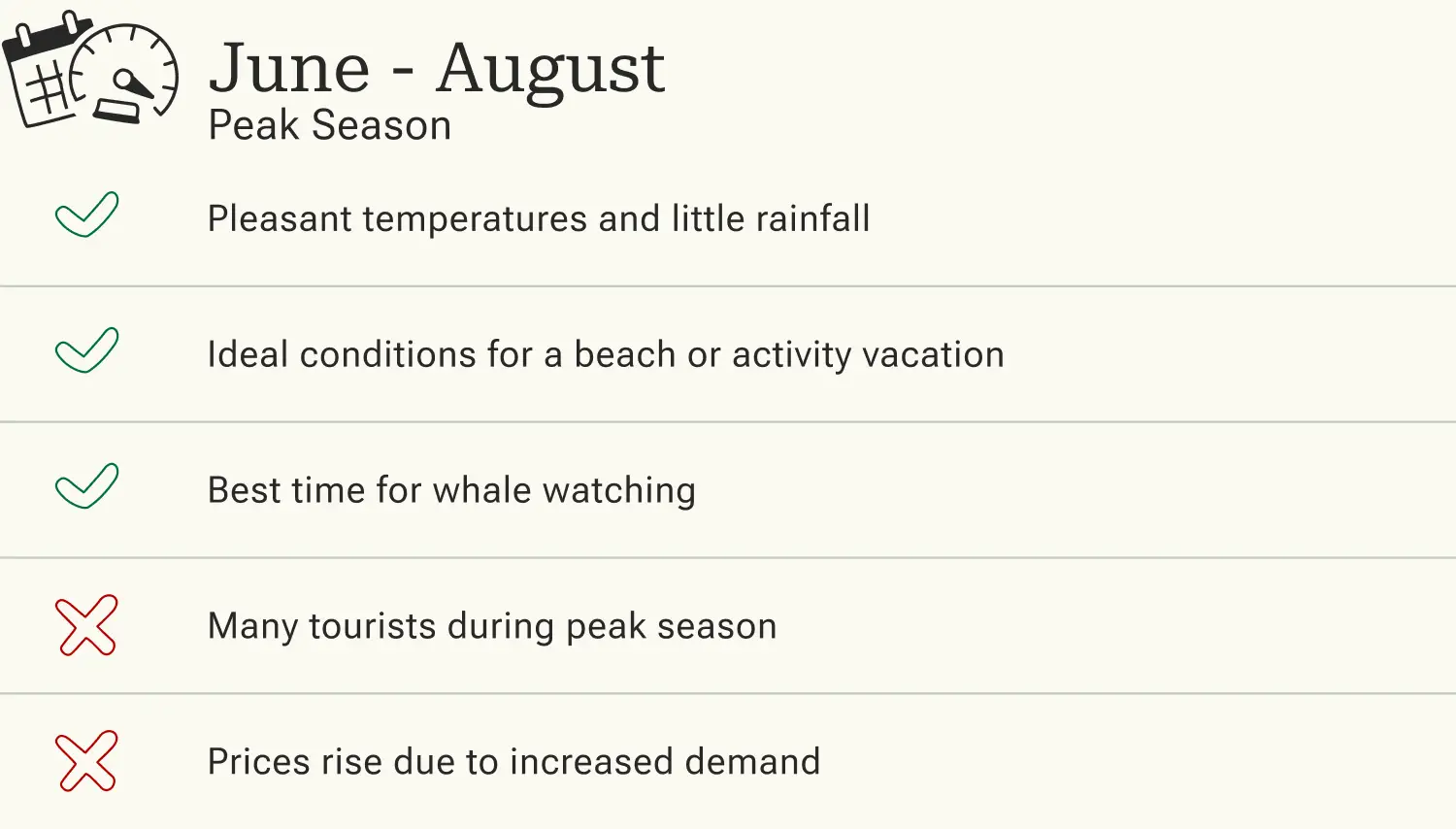 June - August
Peak Season

Pleasant temperatures and little rainfall

Ideal conditions for a beach or activity vacation

Best time for whale watching

Many tourists during peak season

Prices rise due to increased demand